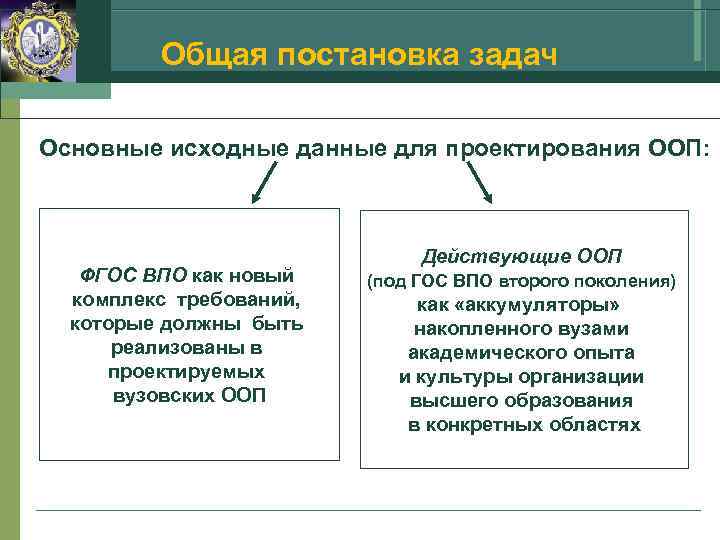 Общая постановка задач

Основные исходные данные для проектирования ООП:

ФГОС ВПО как новый комплекс требований, которые должны быть реализованы в проектируемых вузовских ООП

Действующие ООП (под ГОС ВПО второго поколения) как «аккумуляторы» накопленного вузами академического опыта и культуры организации высшего образования в конкретных областях